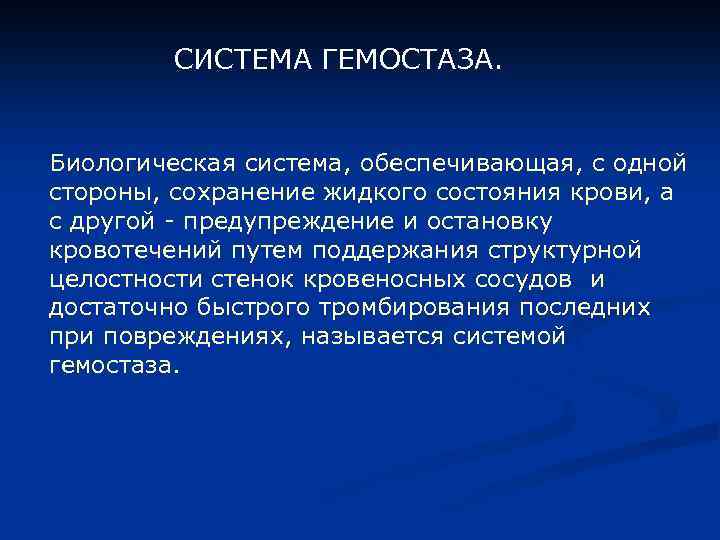 СИСТЕМА ГЕМОСТАЗА.

Биологическая система, обеспечивающая, с одной стороны, сохранение жидкого состояния крови, а с другой - предупреждение и остановку кровотечений путем поддержания структурной целостности стенок кровеносных сосудов и достаточно быстрого тромбирования последних при повреждениях, называется системой гемостаза.